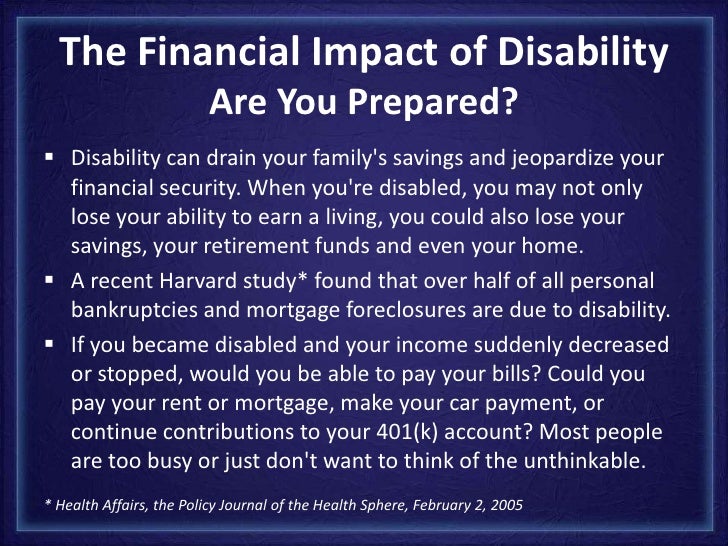 The Financial Impact of Disability
Are You Prepared?

▪ Disability can drain your family's savings and jeopardize your financial security. When you're disabled, you may not only lose your ability to earn a living, you could also lose your savings, your retirement funds and even your home.

▪ A recent Harvard study* found that over half of all personal bankruptcies and mortgage foreclosures are due to disability.

▪ If you became disabled and your income suddenly decreased or stopped, would you be able to pay your bills? Could you pay your rent or mortgage, make your car payment, or continue contributions to your 401(k) account? Most people are too busy or just don't want to think of the unthinkable.

* Health Affairs, the Policy Journal of the Health Sphere, February 2, 2005